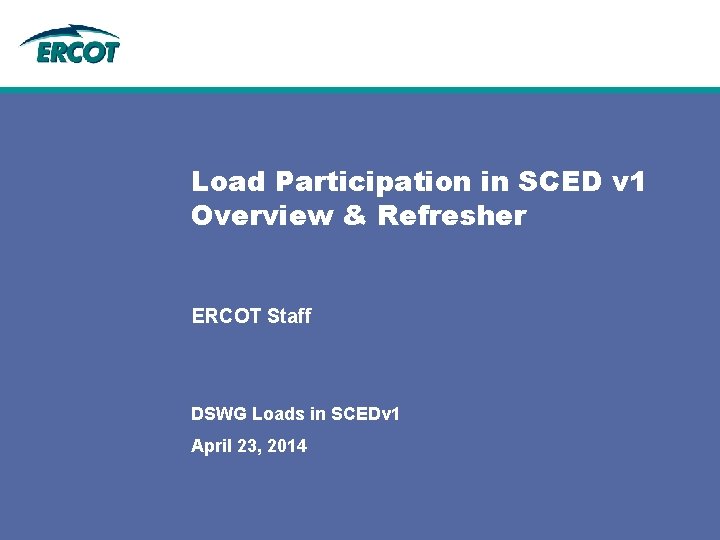 ERCOT

Load Participation in SCED v1 Overview & Refresher

ERCOT Staff

DSWG Loads in SCEDv1

April 23, 2014